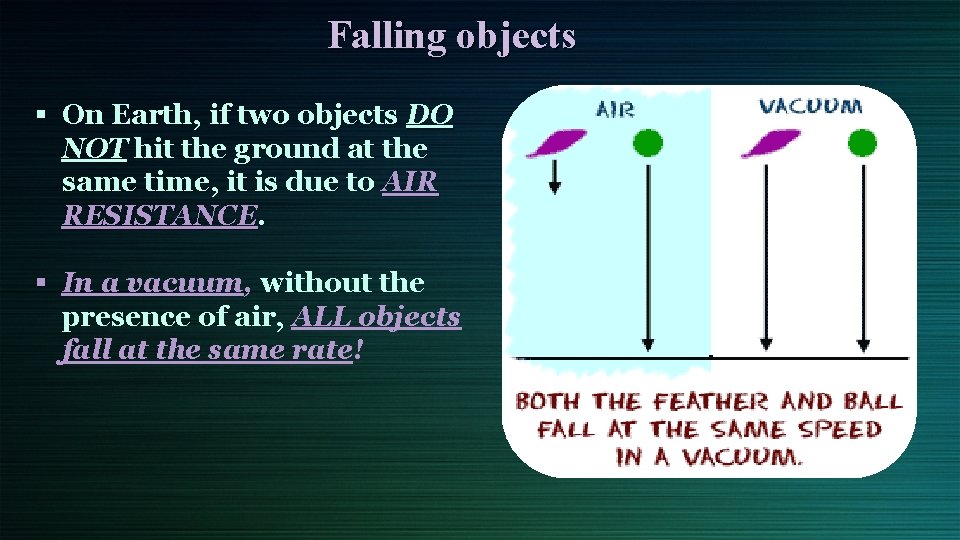 Falling objects

▪ On Earth, if two objects DO NOT hit the ground at the same time, it is due to AIR RESISTANCE.

▪ In a vacuum, without the presence of air, ALL objects fall at the same rate!

AIR

VACUUM

BOTH THE FEATHER AND BALL FALL AT THE SAME SPEED IN A VACUUM.